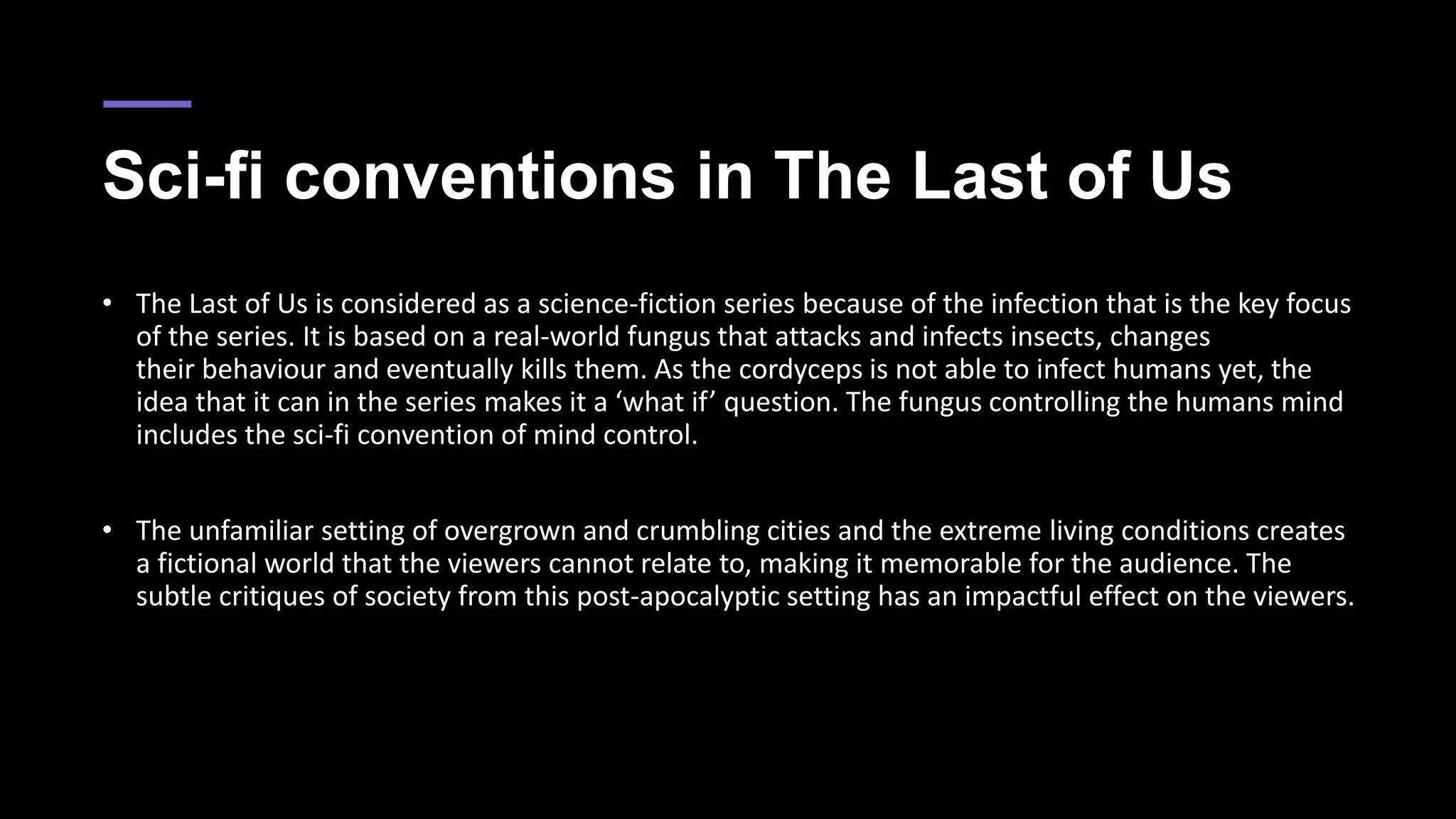 Sci-fi conventions in The Last of Us

• The Last of Us is considered as a science-fiction series because of the infection that is the key focus of the series. It is based on a real-world fungus that attacks and infects insects, changes their behaviour and eventually kills them. As the cordyceps is not able to infect humans yet, the idea that it can in the series makes it a ‘what if’ question. The fungus controlling the humans mind includes the sci-fi convention of mind control.

• The unfamiliar setting of overgrown and crumbling cities and the extreme living conditions creates a fictional world that the viewers cannot relate to, making it memorable for the audience. The subtle critiques of society from this post-apocalyptic setting has an impactful effect on the viewers.